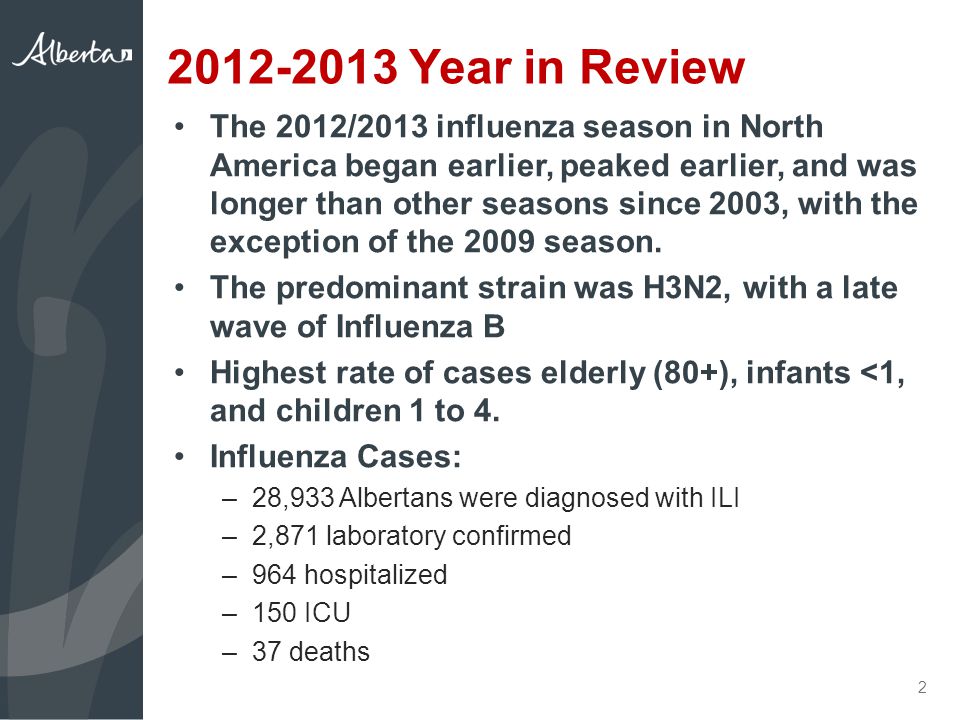 Alberta

2012-2013 Year in Review

• The 2012/2013 influenza season in North America began earlier, peaked earlier, and was longer than other seasons since 2003, with the exception of the 2009 season.

• The predominant strain was H3N2, with a late wave of Influenza B

• Highest rate of cases elderly (80+), infants <1, and children 1 to 4.

• Influenza Cases:
– 28,933 Albertans were diagnosed with ILI
– 2,871 laboratory confirmed
– 964 hospitalized
– 150 ICU
– 37 deaths

2